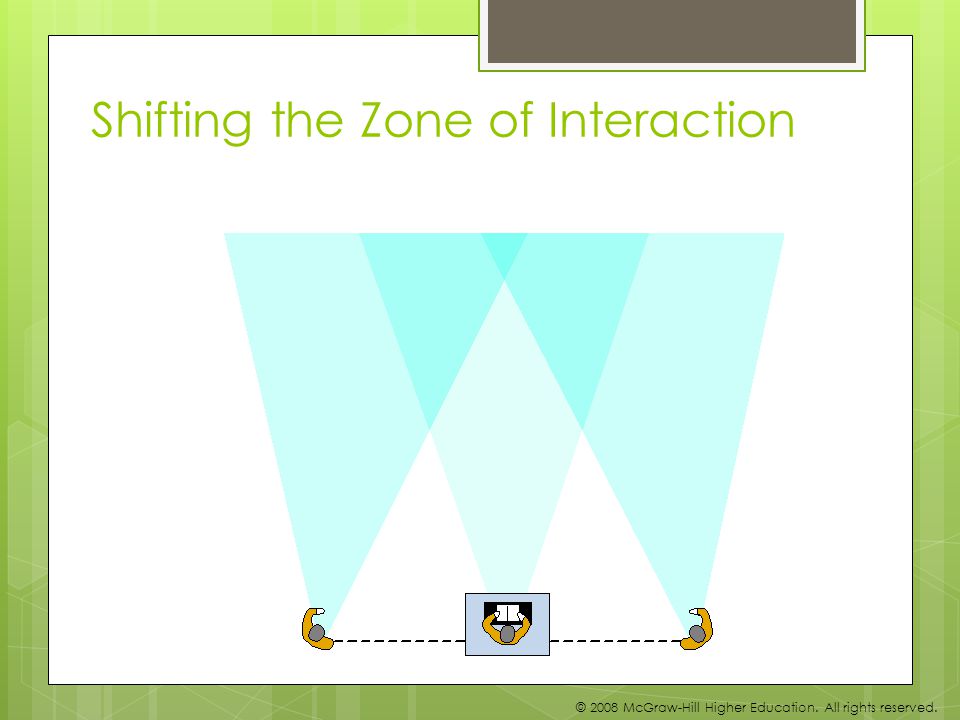 Shifting the Zone of Interaction

© 2008 McGraw-Hill Higher Education. All rights reserved.